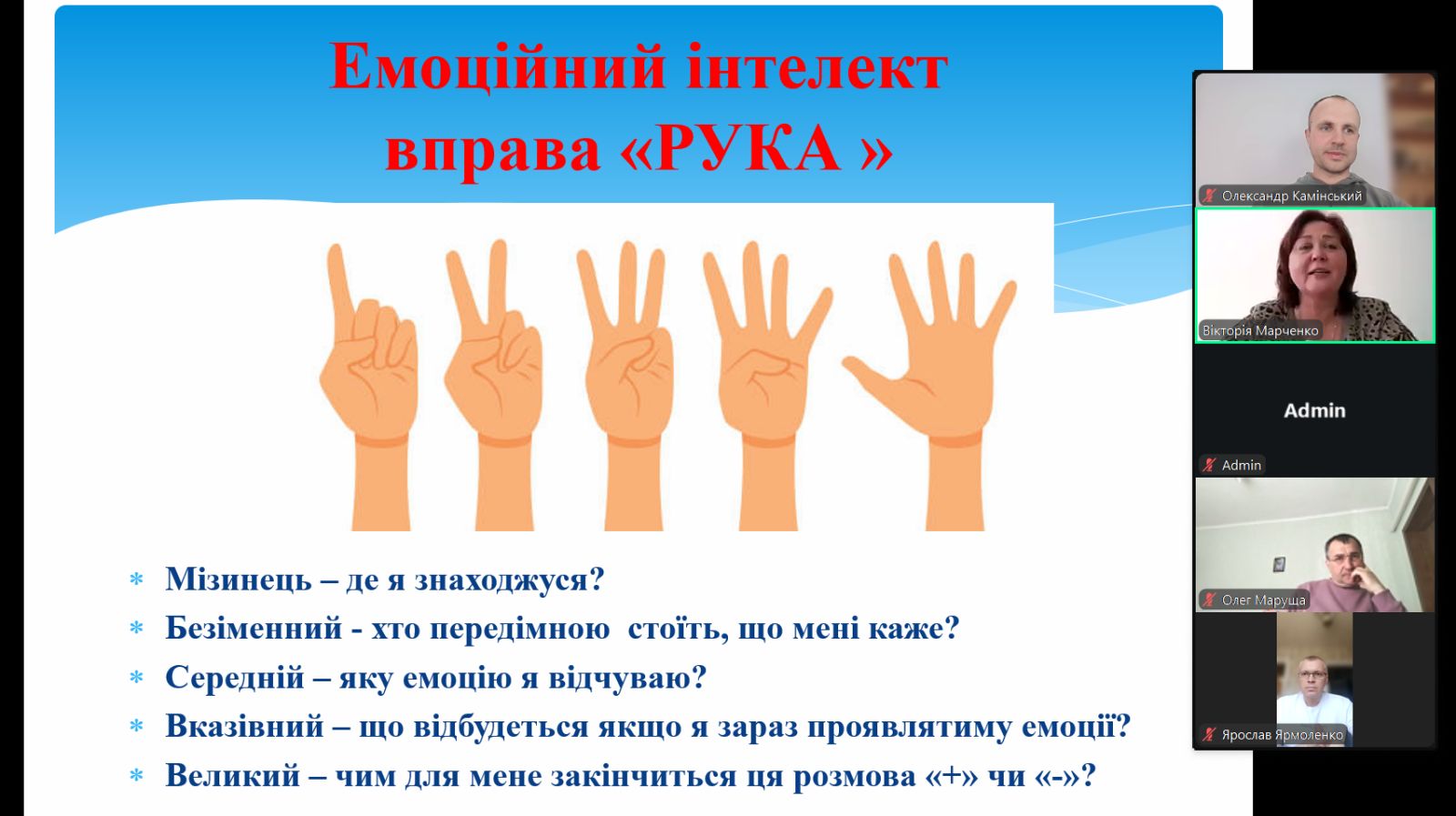 Емоційний інтелект
вправа «РУКА »

* Мізинець – де я знаходжуся?
* Безіменний - хто передімною стоїть, що мені каже?
* Середній – яку емоцію я відчуваю?
* Вказівний – що відбудеться якщо я зараз проявлятиму емоції?
* Великий – чим для мене закінчиться ця розмова «+» чи «-»?

Олександр Камінський
Вікторія Марченко
Admin
Admin
Олег Маруща
Ярослав Ярмоленко